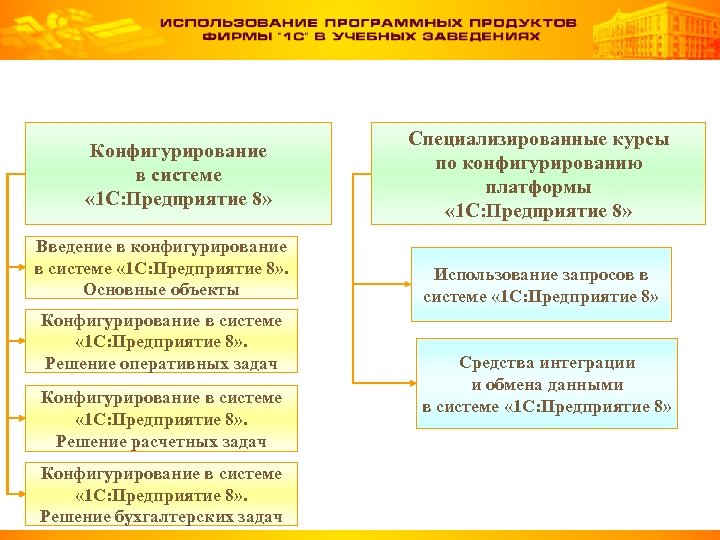 ИСПОЛЬЗОВАНИЕ ПРОГРАММНЫХ ПРОДУКТОВ ФИРМЫ "1С" В УЧЕБНЫХ ЗАВЕДЕНИЯХ

Конфигурирование в системе «1С:Предприятие 8»

Введение в конфигурирование в системе «1С:Предприятие 8». Основные объекты

Конфигурирование в системе «1С:Предприятие 8». Решение оперативных задач

Конфигурирование в системе «1С:Предприятие 8». Решение расчетных задач

Конфигурирование в системе «1С:Предприятие 8». Решение бухгалтерских задач

Специализированные курсы по конфигурированию платформы «1С:Предприятие 8»

Использование запросов в системе «1С:Предприятие 8»

Средства интеграции и обмена данными в системе «1С:Предприятие 8»